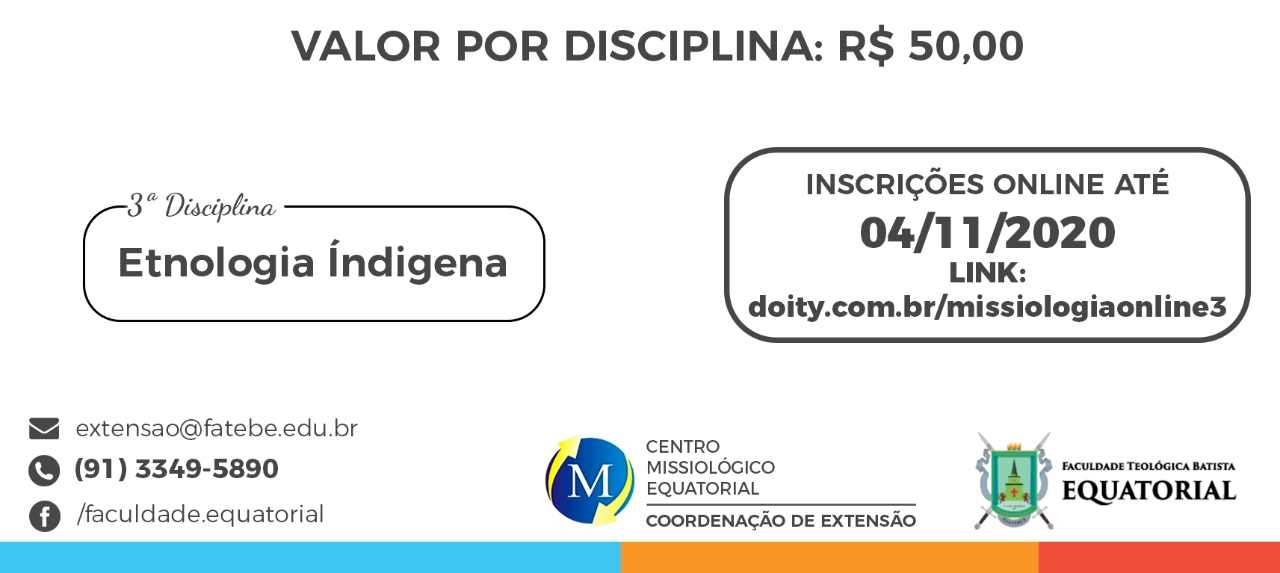 VALOR POR DISCIPLINA: R$ 50,00

3ª Disciplina

Etnologia Índigena

INSCRIÇÕES ONLINE ATÉ
04/11/2020
LINK:
doity.com.br/missiologiaonline3

extensao@fatebe.edu.br
(91) 3349-5890
/faculdade.equatorial

M
CENTRO MISSIOLÓGICO EQUATORIAL
COORDENAÇÃO DE EXTENSÃO

FACULDADE TEOLÓGICA BATISTA
EQUATORIAL